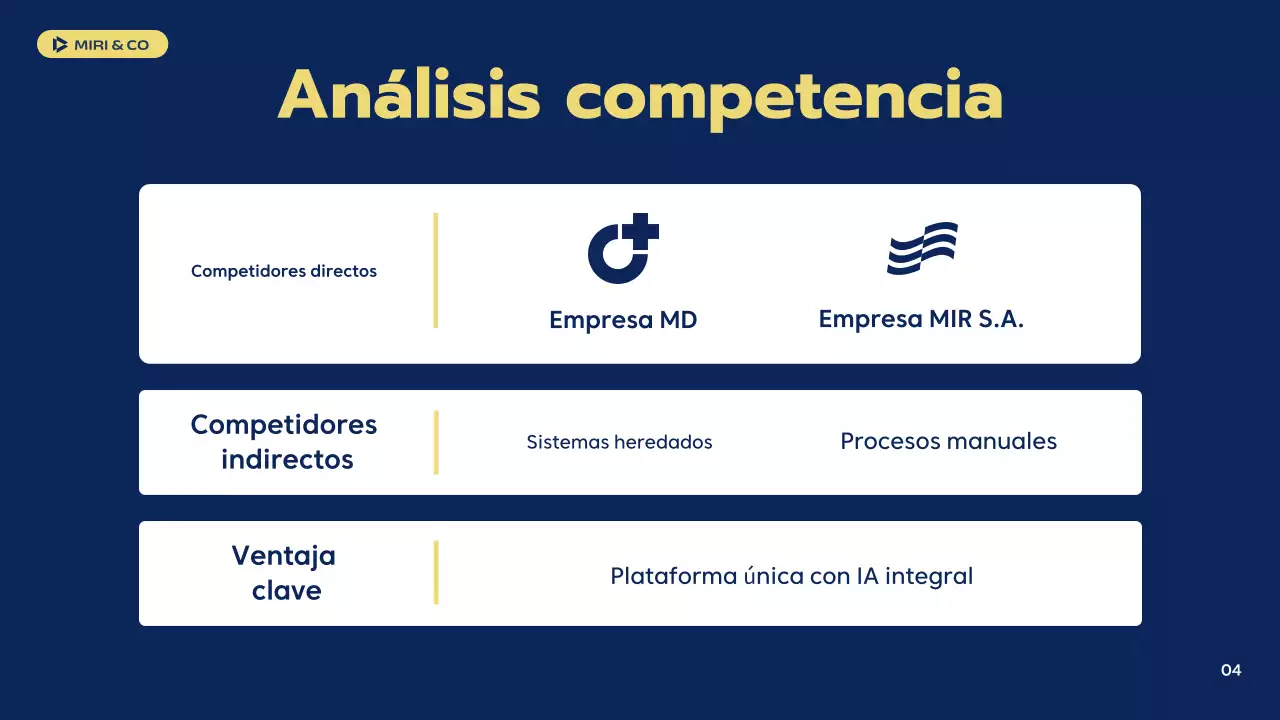 MIRI & CO

Análisis competencia

Competidores directos

Empresa MD

Empresa MIR S.A.

Competidores indirectos

Sistemas heredados

Procesos manuales

Ventaja clave

Plataforma única con IA integral

04